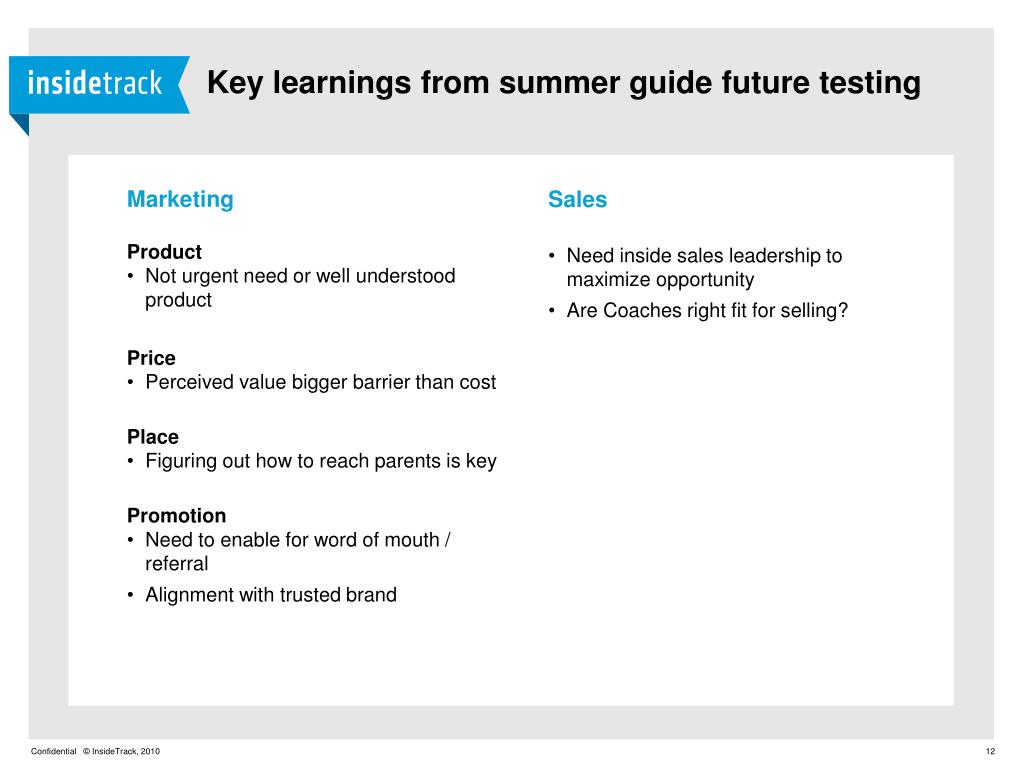 insidetrack

Key learnings from summer guide future testing

Marketing

Product
• Not urgent need or well understood product

Price
• Perceived value bigger barrier than cost

Place
• Figuring out how to reach parents is key

Promotion
• Need to enable for word of mouth / referral
• Alignment with trusted brand

Sales

• Need inside sales leadership to maximize opportunity
• Are Coaches right fit for selling?

Confidential © InsideTrack, 2010

12